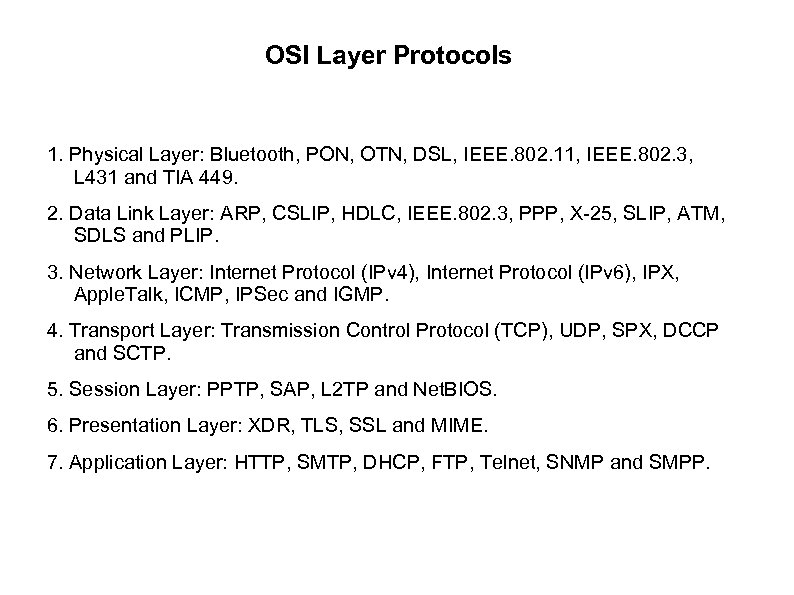 OSI Layer Protocols

1. Physical Layer: Bluetooth, PON, OTN, DSL, IEEE.802.11, IEEE.802.3, L431 and TIA 449.

2. Data Link Layer: ARP, CSLIP, HDLC, IEEE.802.3, PPP, X-25, SLIP, ATM, SDLS and PLIP.

3. Network Layer: Internet Protocol (IPv4), Internet Protocol (IPv6), IPX, AppleTalk, ICMP, IPSec and IGMP.

4. Transport Layer: Transmission Control Protocol (TCP), UDP, SPX, DCCP and SCTP.

5. Session Layer: PPTP, SAP, L2TP and NetBIOS.

6. Presentation Layer: XDR, TLS, SSL and MIME.

7. Application Layer: HTTP, SMTP, DHCP, FTP, Telnet, SNMP and SMPP.